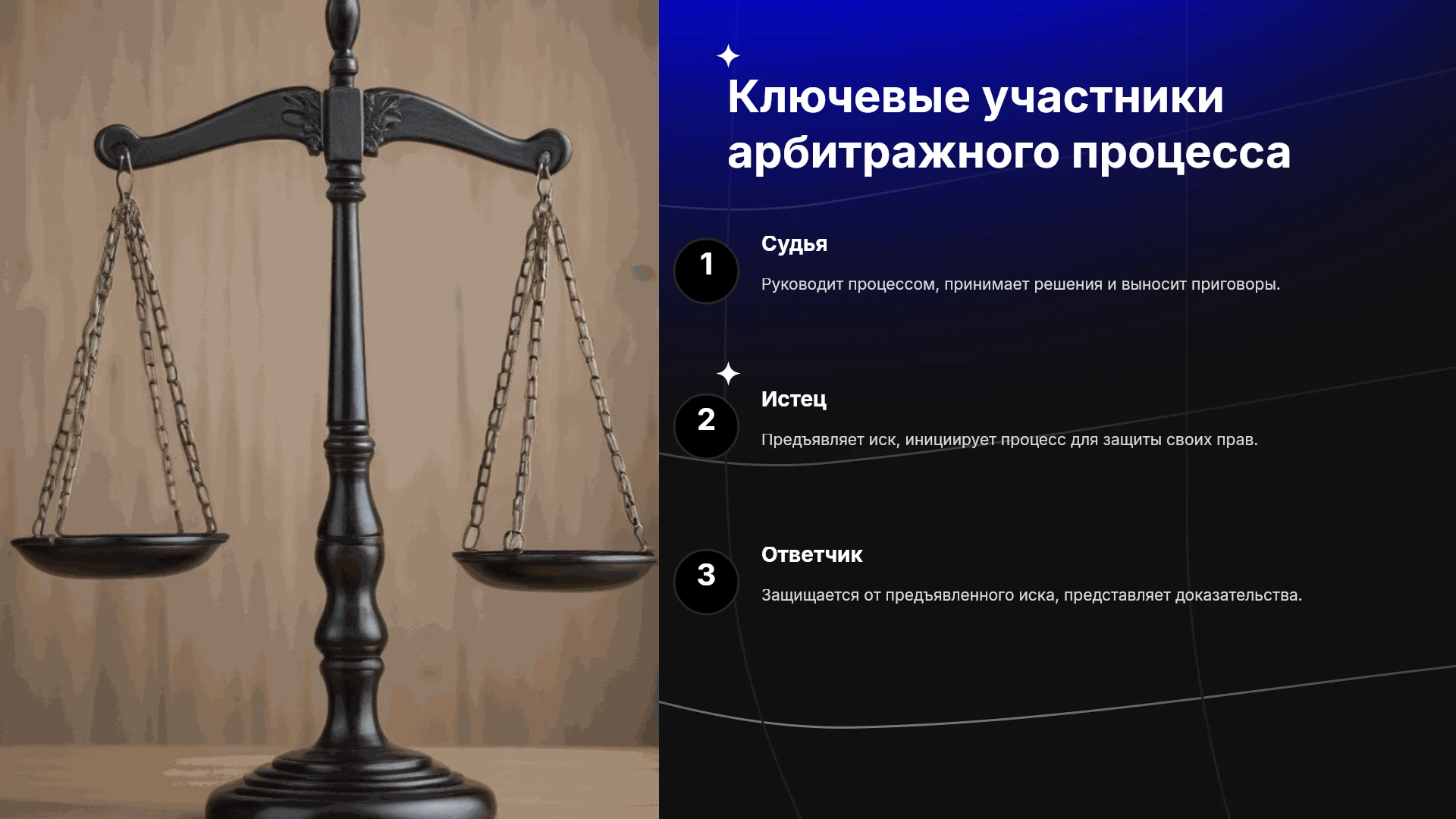 Ключевые участники арбитражного процесса

1
Судья
Руководит процессом, принимает решения и выносит приговоры.

2
Истец
Предъявляет иск, инициирует процесс для защиты своих прав.

3
Ответчик
Защищается от предъявленного иска, представляет доказательства.